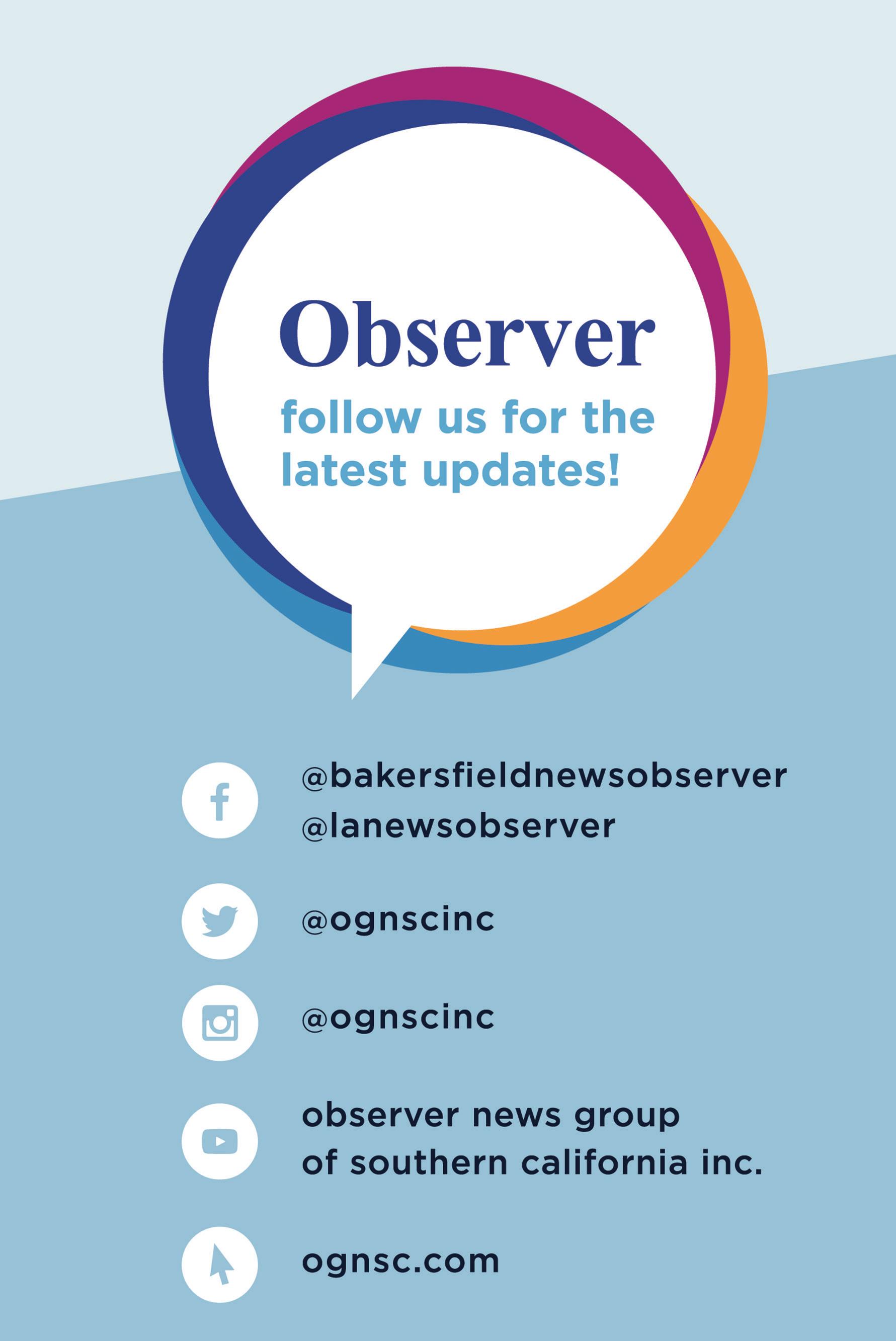 Observer
follow us for the latest updates!

@bakersfieldnewsobserver
@lanewsobserver

@ognscinc

@ognscinc

observer news group
of southern california inc.

ognsc.com